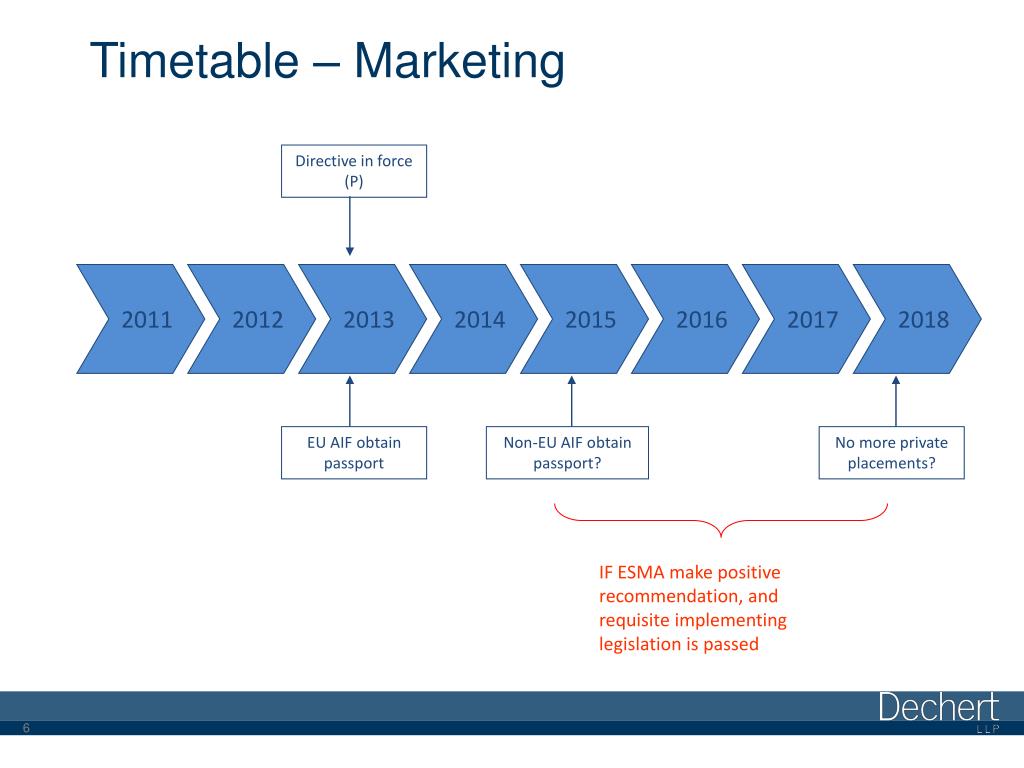 Timetable – Marketing

Directive in force (P)

2011
2012
2013
2014
2015
2016
2017
2018

EU AIF obtain passport

Non-EU AIF obtain passport?

No more private placements?

IF ESMA make positive recommendation, and requisite implementing legislation is passed

6

Dechert LLP